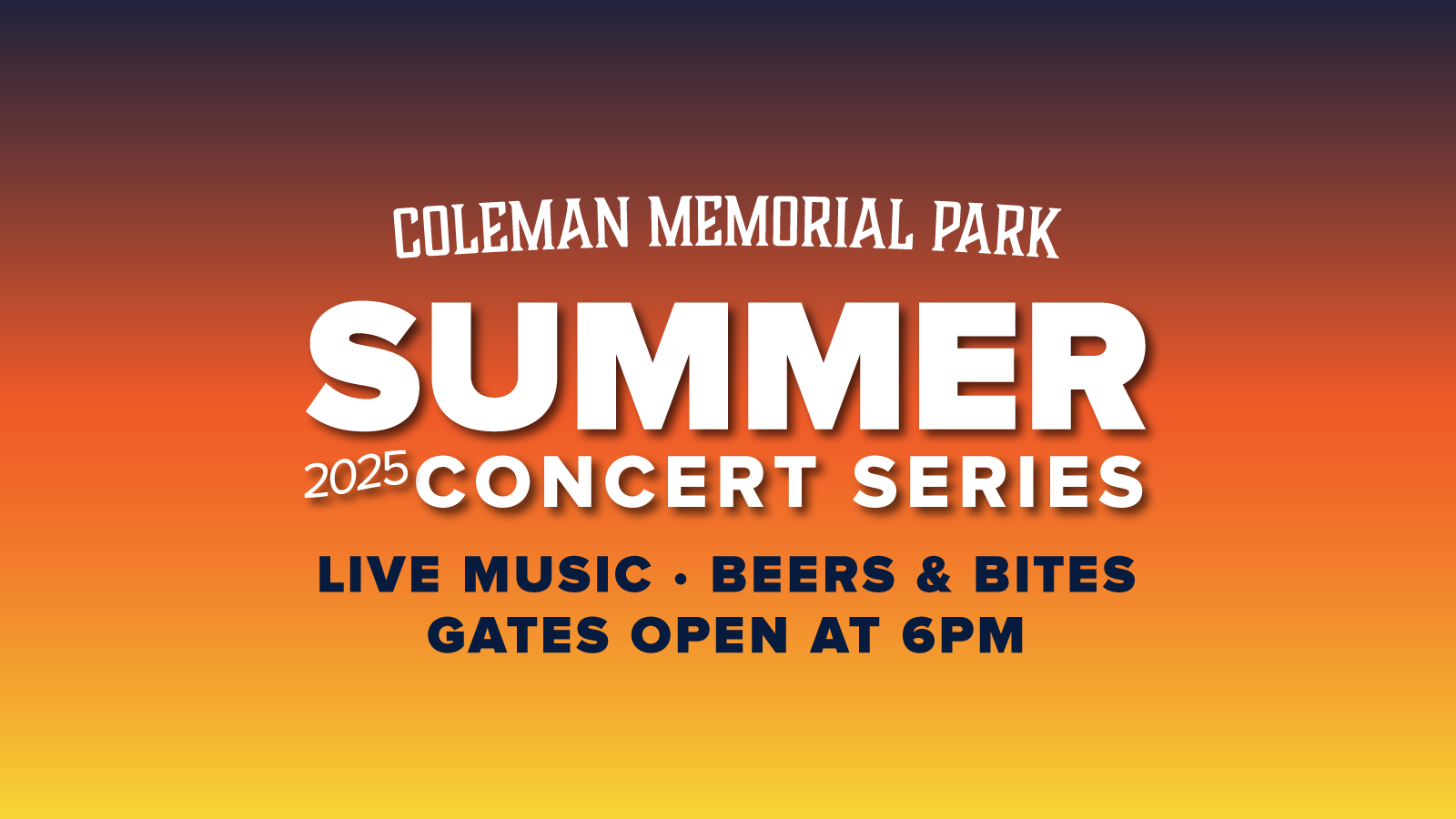 COLEMAN MEMORIAL PARK

SUMMER

2025 CONCERT SERIES

LIVE MUSIC • BEERS & BITES
GATES OPEN AT 6PM